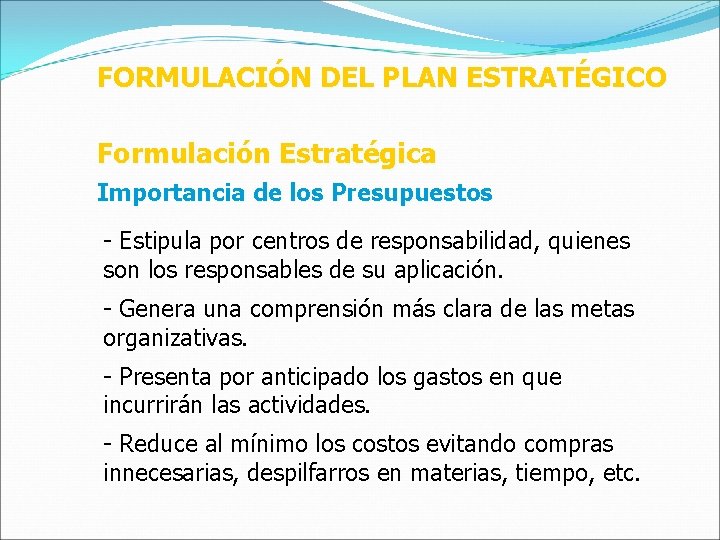 FORMULACIÓN DEL PLAN ESTRATÉGICO

Formulación Estratégica

Importancia de los Presupuestos

- Estipula por centros de responsabilidad, quienes son los responsables de su aplicación.

- Genera una comprensión más clara de las metas organizativas.

- Presenta por anticipado los gastos en que incurrirán las actividades.

- Reduce al mínimo los costos evitando compras innecesarias, despilfarros en materias, tiempo, etc.